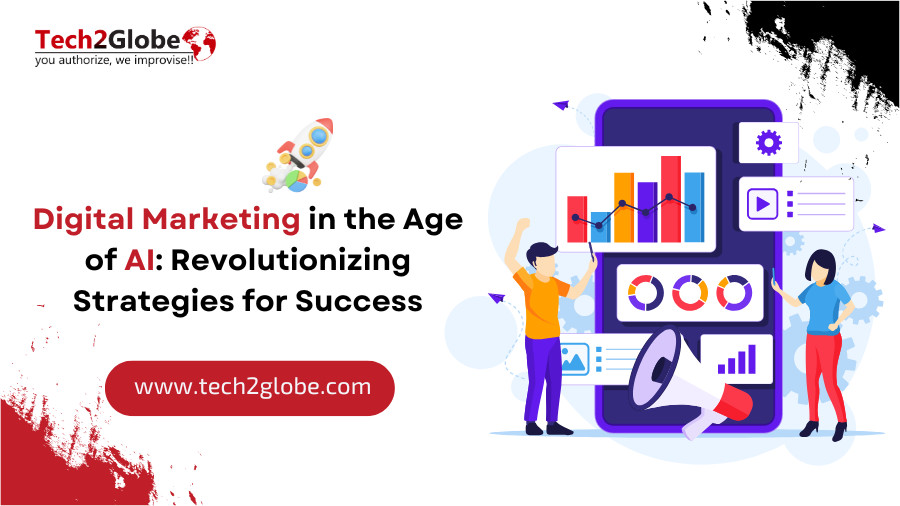 Tech2Globe
you authorize, we improvise!!

Digital Marketing in the Age of AI: Revolutionizing Strategies for Success

www.tech2globe.com